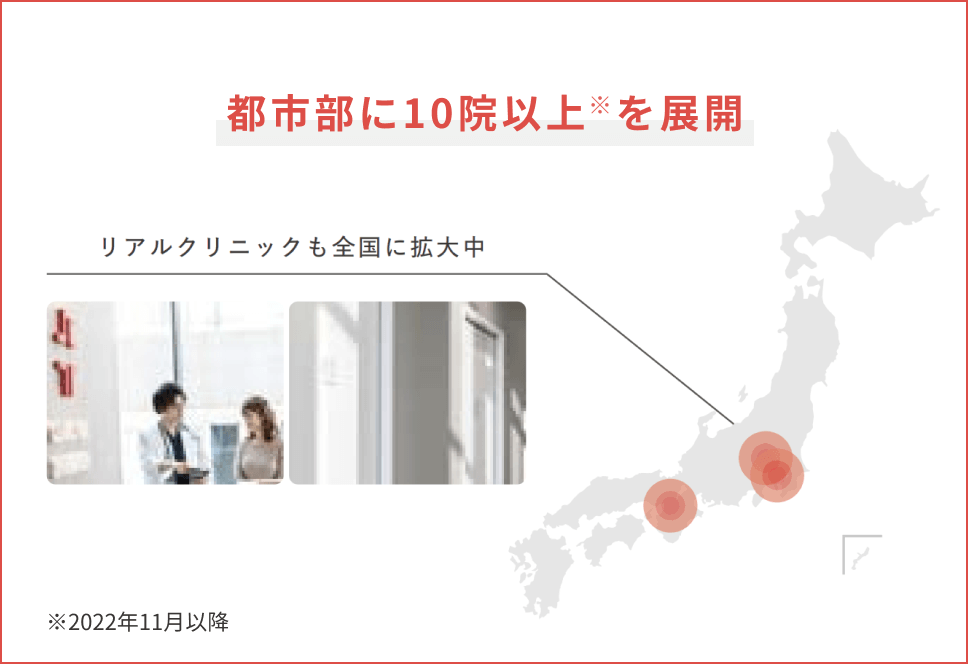 都市部に10院以上※を展開

リアルクリニックも全国に拡大中

※2022年11月以降